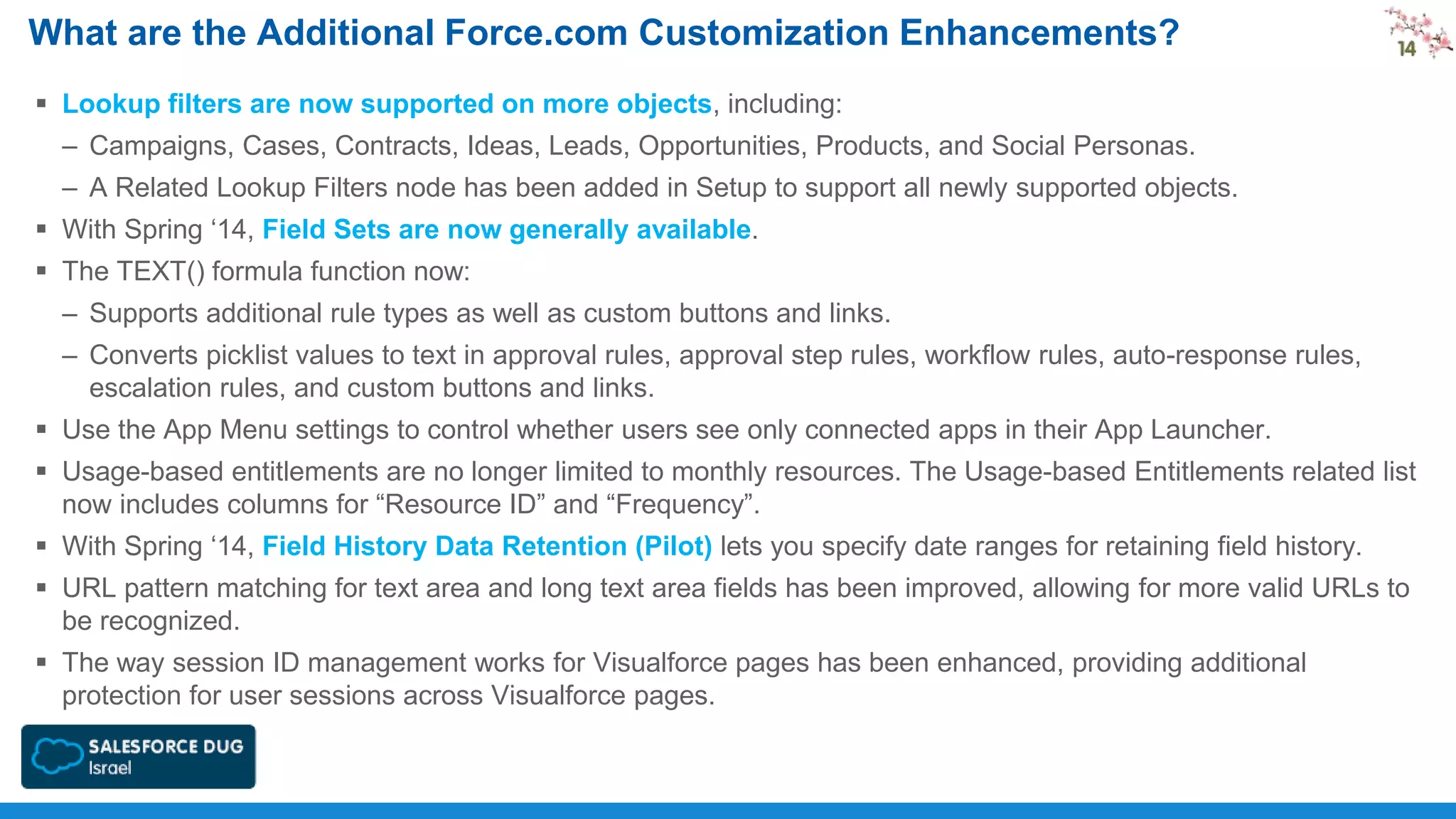 What are the Additional Force.com Customization Enhancements?

14

▪ Lookup filters are now supported on more objects, including:
– Campaigns, Cases, Contracts, Ideas, Leads, Opportunities, Products, and Social Personas.
– A Related Lookup Filters node has been added in Setup to support all newly supported objects.
▪ With Spring ‘14, Field Sets are now generally available.
▪ The TEXT() formula function now:
– Supports additional rule types as well as custom buttons and links.
– Converts picklist values to text in approval rules, approval step rules, workflow rules, auto-response rules, escalation rules, and custom buttons and links.
▪ Use the App Menu settings to control whether users see only connected apps in their App Launcher.
▪ Usage-based entitlements are no longer limited to monthly resources. The Usage-based Entitlements related list now includes columns for “Resource ID” and “Frequency”.
▪ With Spring ‘14, Field History Data Retention (Pilot) lets you specify date ranges for retaining field history.
▪ URL pattern matching for text area and long text area fields has been improved, allowing for more valid URLs to be recognized.
▪ The way session ID management works for Visualforce pages has been enhanced, providing additional protection for user sessions across Visualforce pages.

SALESFORCE DUG
Israel